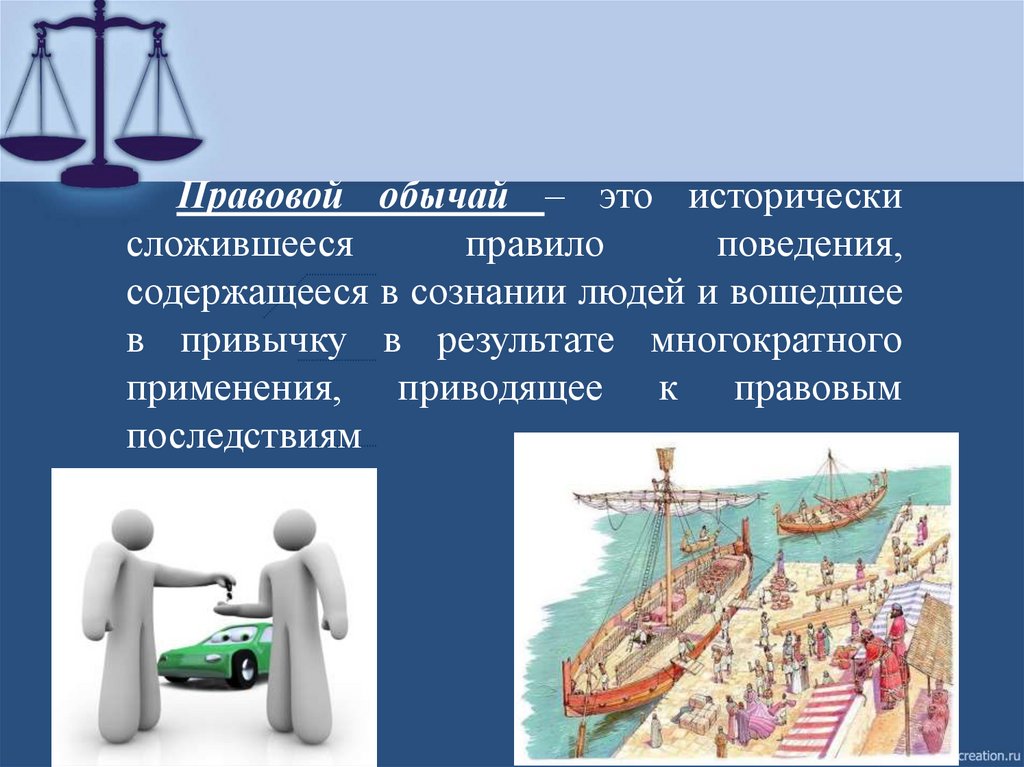 Правовой обычай – это исторически сложившееся правило поведения, содержащееся в сознании людей и вошедшее в привычку в результате многократного применения, приводящее к правовым последствиям

creation.ru